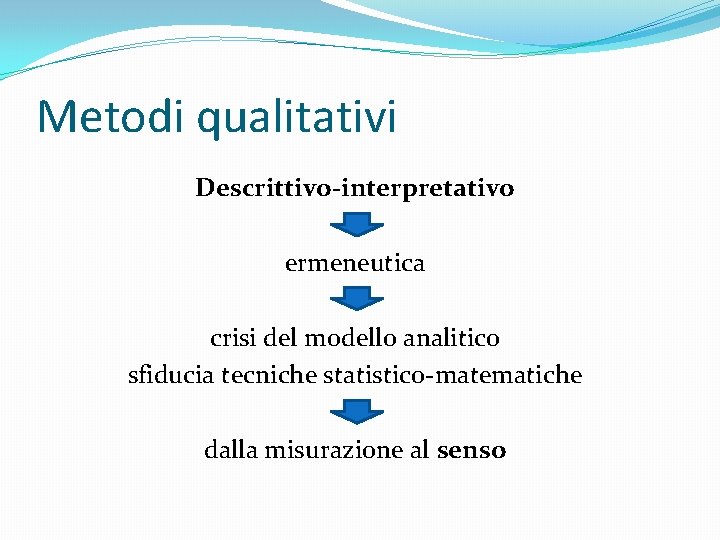 Metodi qualitativi

Descrittivo-interpretativo

ermeneutica

crisi del modello analitico
sfiducia tecniche statistico-matematiche

dalla misurazione al senso